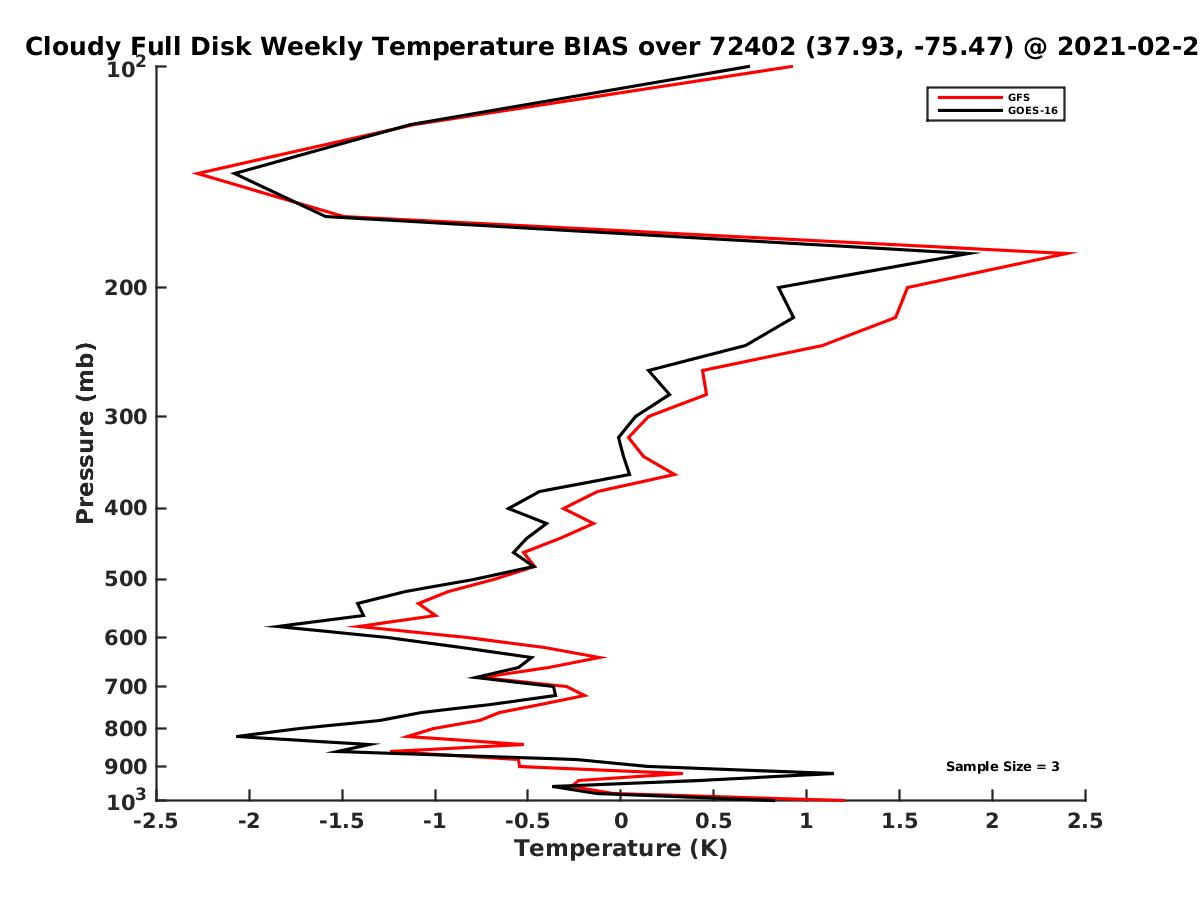 Cloudy Full Disk Weekly Temperature BIAS over 72402 (37.93, -75.47) @ 2021-02-2

GFS
GOES-16

Pressure (mb)

$10^2$
200
300
400
500
600
700
800
900
$10^3$

Sample Size = 3

-2.5
-2
-1.5
-1
-0.5
0
0.5
1
1.5
2
2.5
Temperature (K)